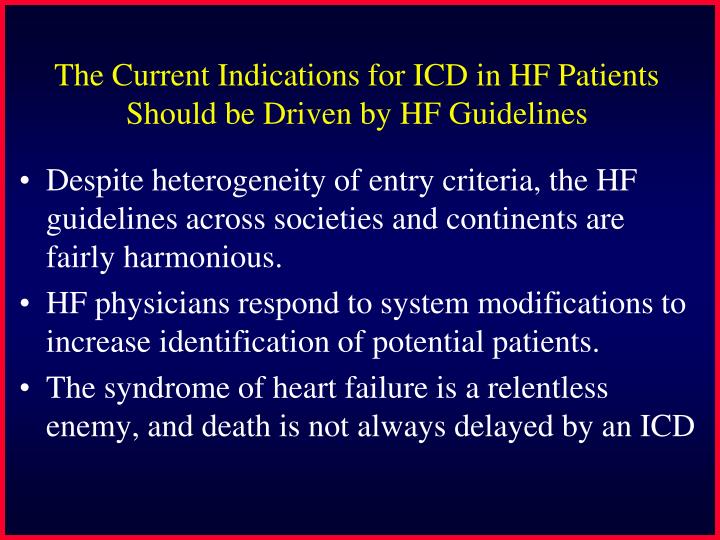 The Current Indications for ICD in HF Patients Should be Driven by HF Guidelines

• Despite heterogeneity of entry criteria, the HF guidelines across societies and continents are fairly harmonious.

• HF physicians respond to system modifications to increase identification of potential patients.

• The syndrome of heart failure is a relentless enemy, and death is not always delayed by an ICD